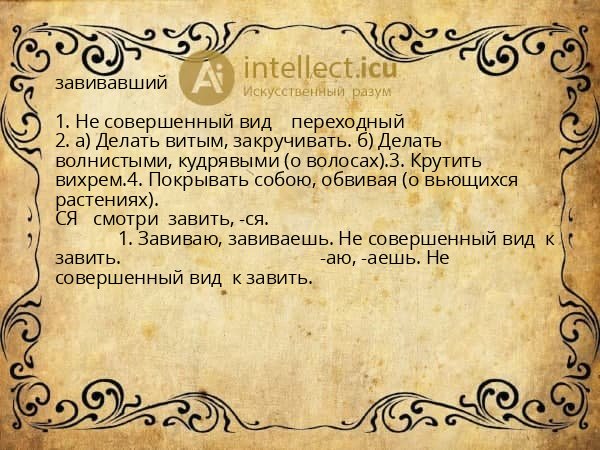 Ai intellect.icu
Искусственный разум

завивавший

1. Не совершенный вид переходный
2. а) Делать витым, закручивать. б) Делать волнистыми, кудрявыми (о волосах).3. Крутить вихрем.4. Покрывать собою, обвивая (о вьющихся растениях).
СЯ смотри завить, -ся.
1. Завиваю, завиваешь. Не совершенный вид к завить. -аю, -аешь. Не совершенный вид к завить.